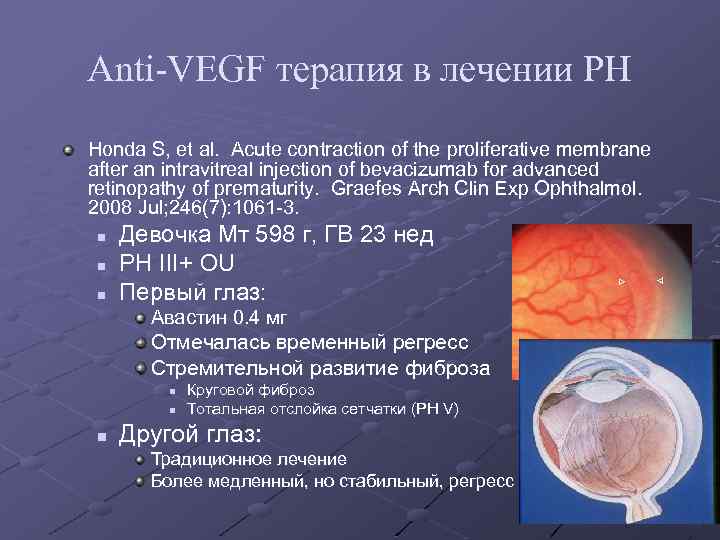 Anti-VEGF терапия в лечении РН

Honda S, et al. Acute contraction of the proliferative membrane after an intravitreal injection of bevacizumab for advanced retinopathy of prematurity. Graefes Arch Clin Exp Ophthalmol. 2008 Jul;246(7):1061-3.

Девочка Мт 598 г, ГВ 23 нед

РН III+ OU

Первый глаз:

Авастин 0.4 мг

Отмечалась временный регресс

Стремительной развитие фиброза

Круговой фиброз

Тотальная отслойка сетчатки (РН V)

Другой глаз:

Традиционное лечение

Более медленный, но стабильный, регресс